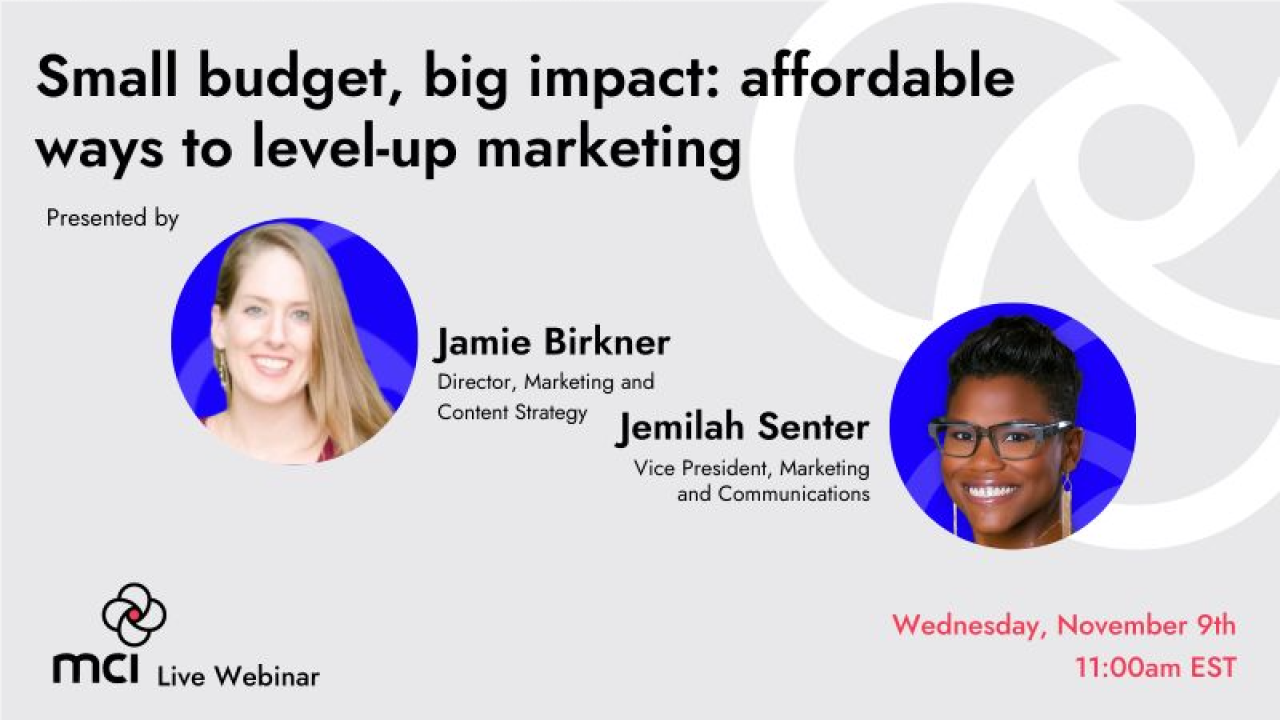 Small budget, big impact: affordable ways to level-up marketing

Presented by

Jamie Birkner
Director, Marketing and Content Strategy

Jemilah Senter
Vice President, Marketing and Communications

mci Live Webinar

Wednesday, November 9th
11:00am EST